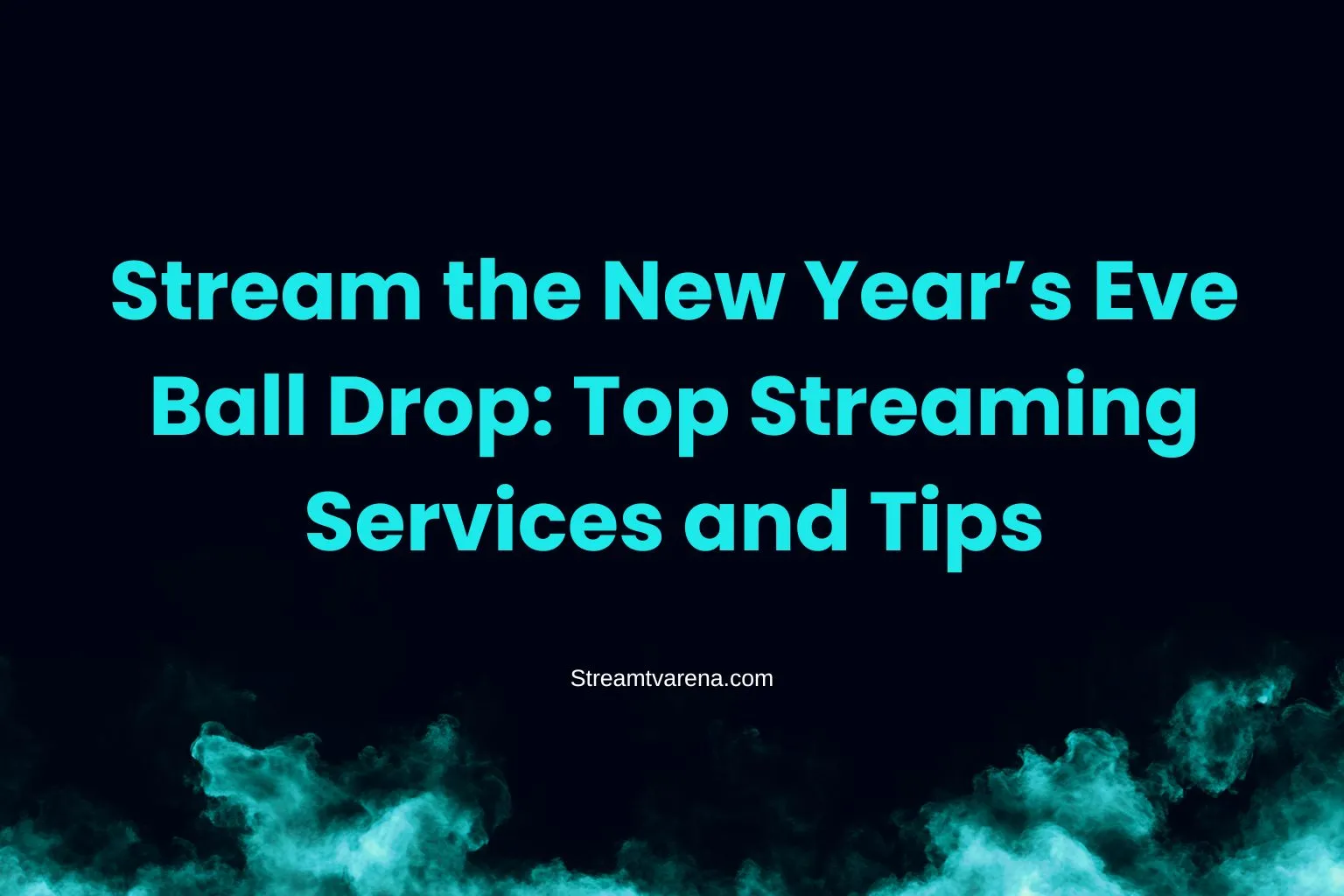 Stream the New Year’s Eve Ball Drop: Top Streaming Services and Tips

Streamtvarena.com